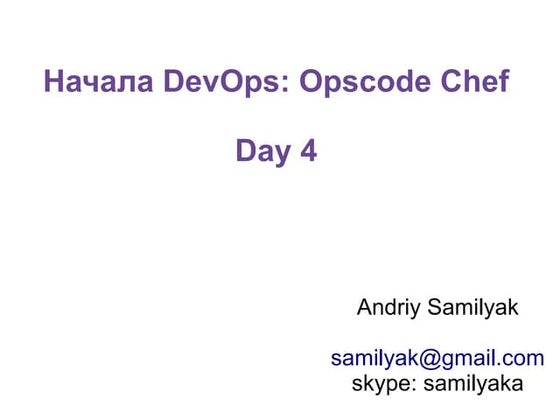 Начала DevOps: Opscode Chef

Day 4

Andriy Samilyak

samilyak@gmail.com
skype: samilyaka